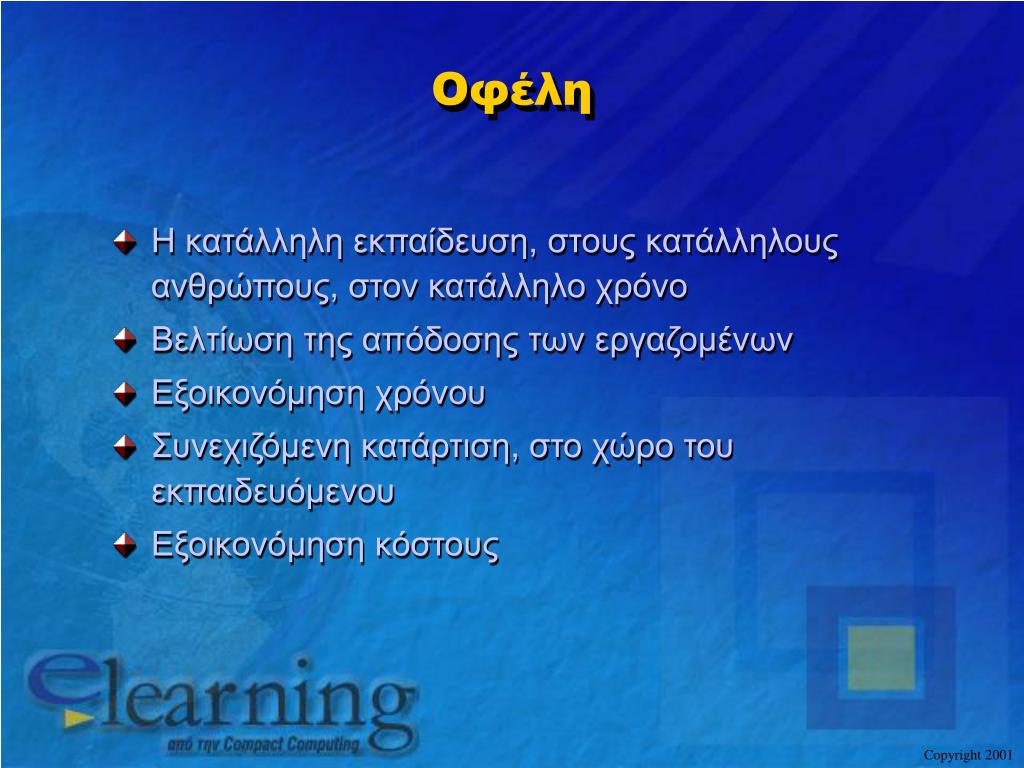 Οφέλη

Η κατάλληλη εκπαίδευση, στους κατάλληλους ανθρώπους, στον κατάλληλο χρόνο

Βελτίωση της απόδοσης των εργαζομένων

Εξοικονόμηση χρόνου

Συνεχιζόμενη κατάρτιση, στο χώρο του εκπαιδευόμενου

Εξοικονόμηση κόστους

elearning

από την Compact Computing

Copyright 2001